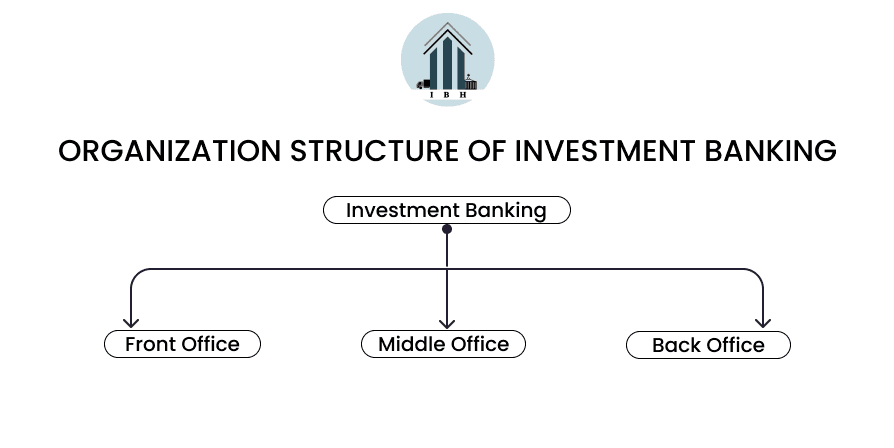 I B H

ORGANIZATION STRUCTURE OF INVESTMENT BANKING

Investment Banking

Front Office

Middle Office

Back Office